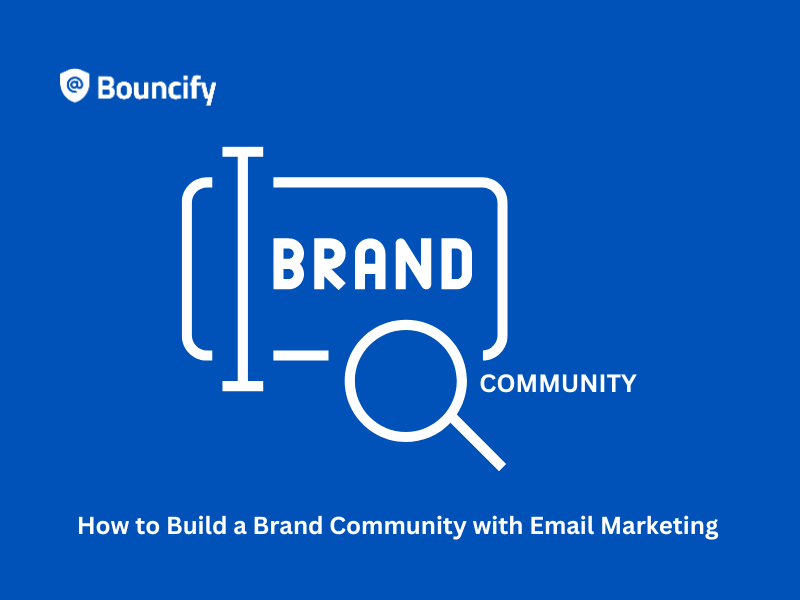 Bouncify

BRAND

COMMUNITY

How to Build a Brand Community with Email Marketing